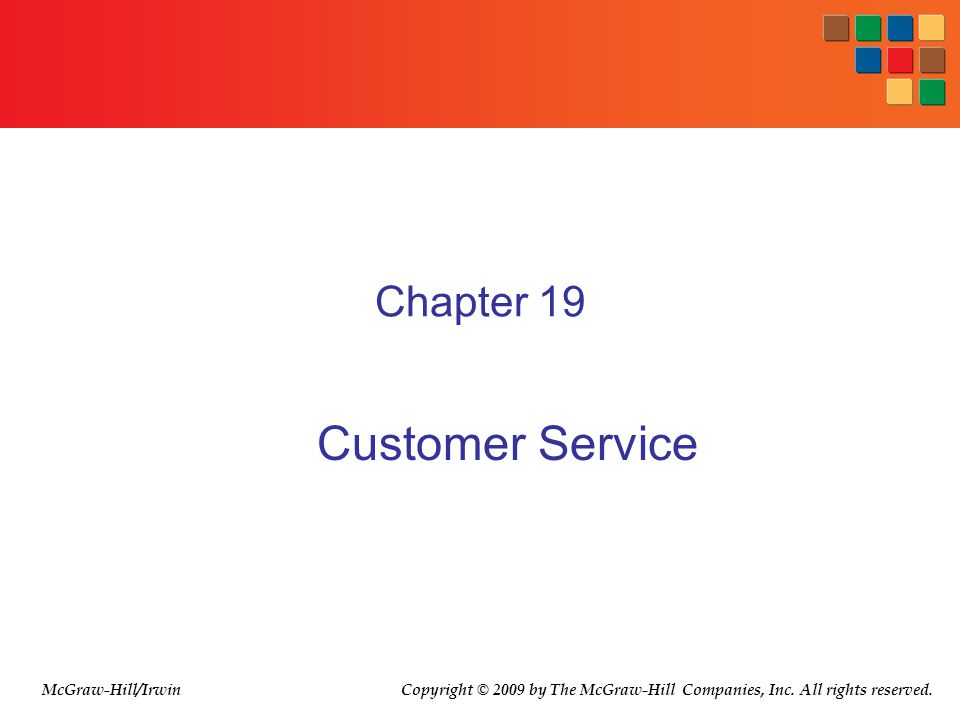 Chapter 19

Customer Service

McGraw-Hill/Irwin

Copyright © 2009 by The McGraw-Hill Companies, Inc. All rights reserved.